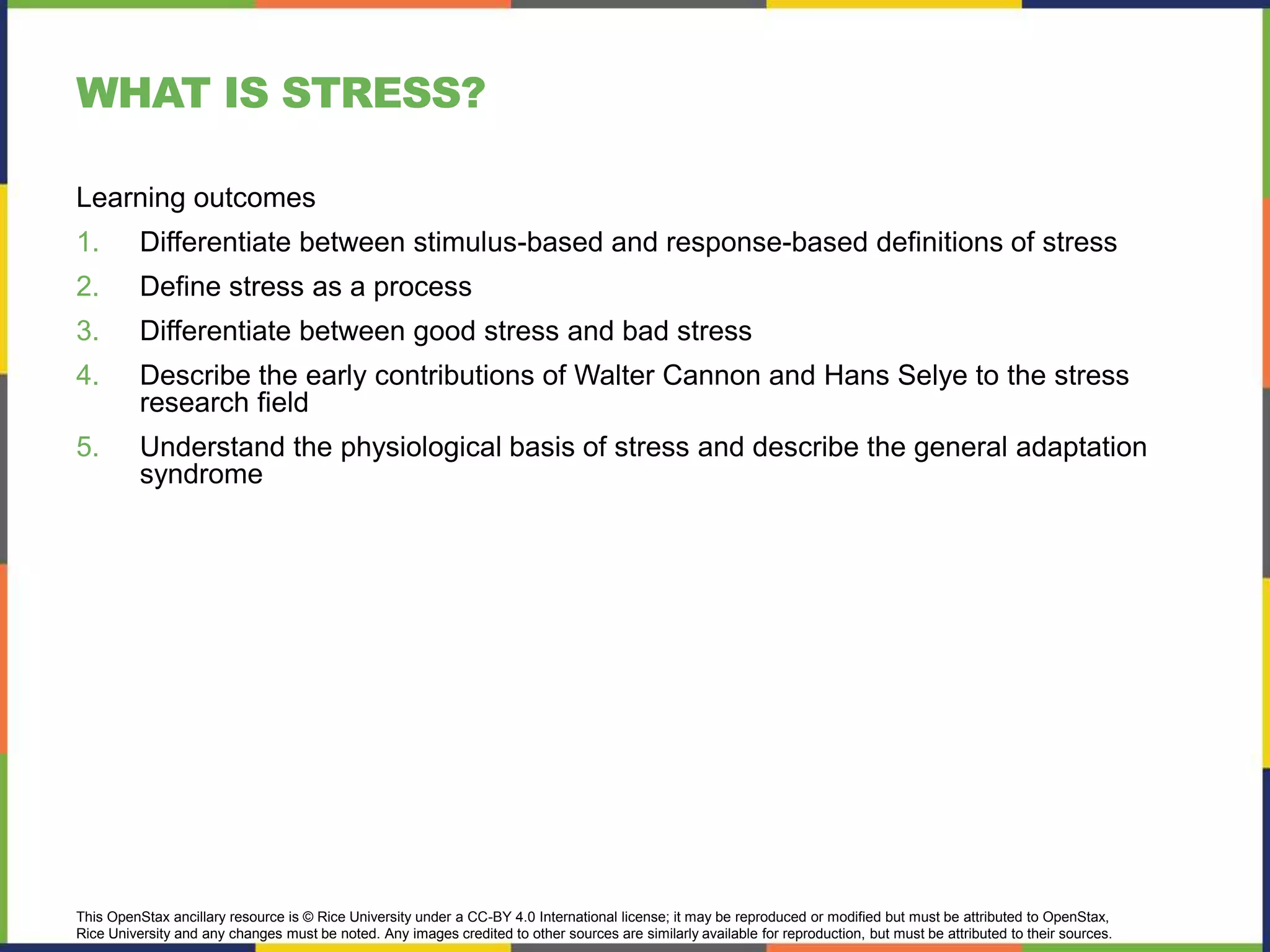 WHAT IS STRESS?

Learning outcomes

1. Differentiate between stimulus-based and response-based definitions of stress
2. Define stress as a process
3. Differentiate between good stress and bad stress
4. Describe the early contributions of Walter Cannon and Hans Selye to the stress research field
5. Understand the physiological basis of stress and describe the general adaptation syndrome

This OpenStax ancillary resource is © Rice University under a CC-BY 4.0 International license; it may be reproduced or modified but must be attributed to OpenStax, Rice University and any changes must be noted. Any images credited to other sources are similarly available for reproduction, but must be attributed to their sources.